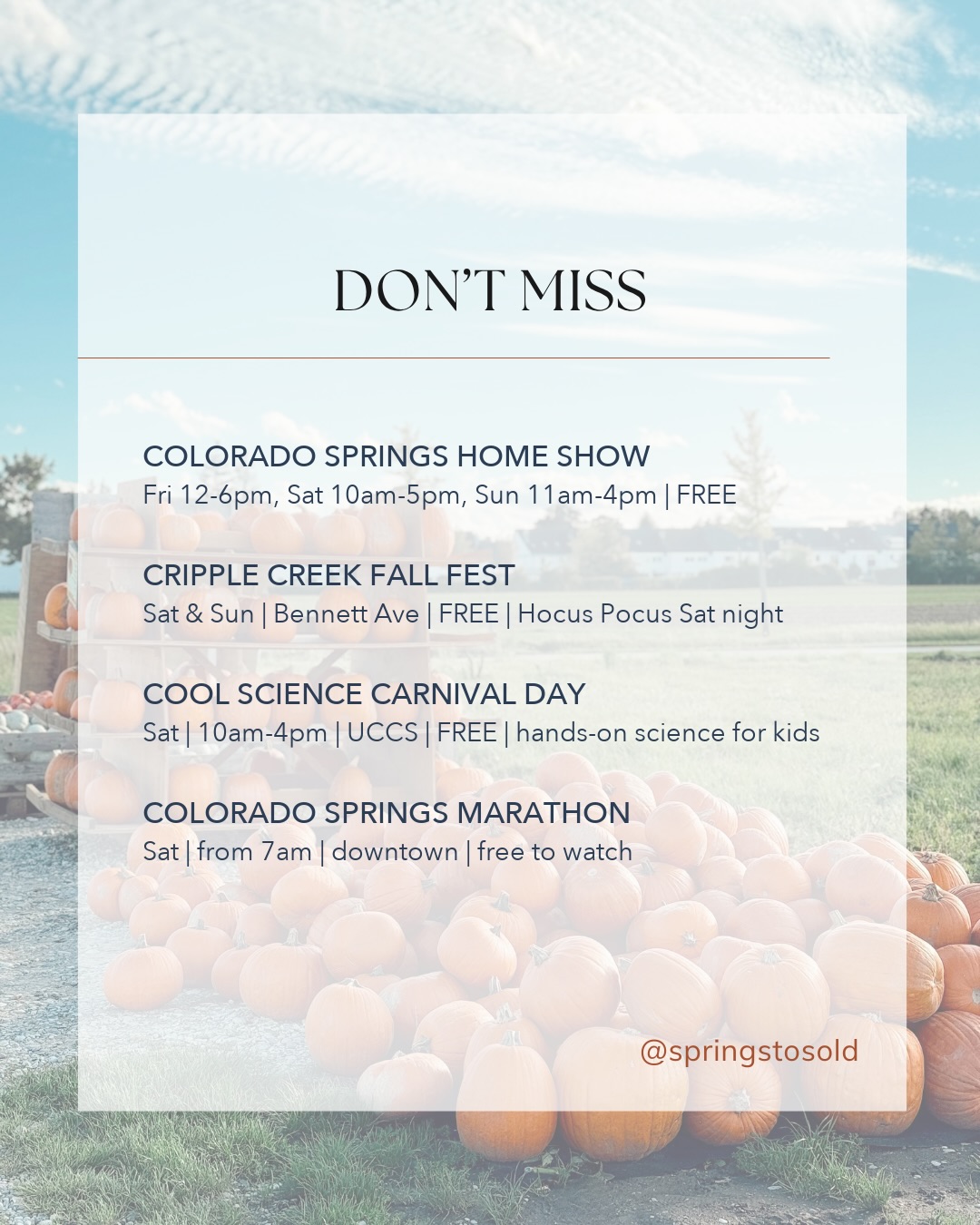 DON'T MISS

COLORADO SPRINGS HOME SHOW
Fri 12-6pm, Sat 10am-5pm, Sun 11am-4pm | FREE

CRIPPLE CREEK FALL FEST
Sat & Sun | Bennett Ave | FREE | Hocus Pocus Sat night

COOL SCIENCE CARNIVAL DAY
Sat | 10am-4pm | UCCS | FREE | hands-on science for kids

COLORADO SPRINGS MARATHON
Sat | from 7am | downtown | free to watch

@springstosold